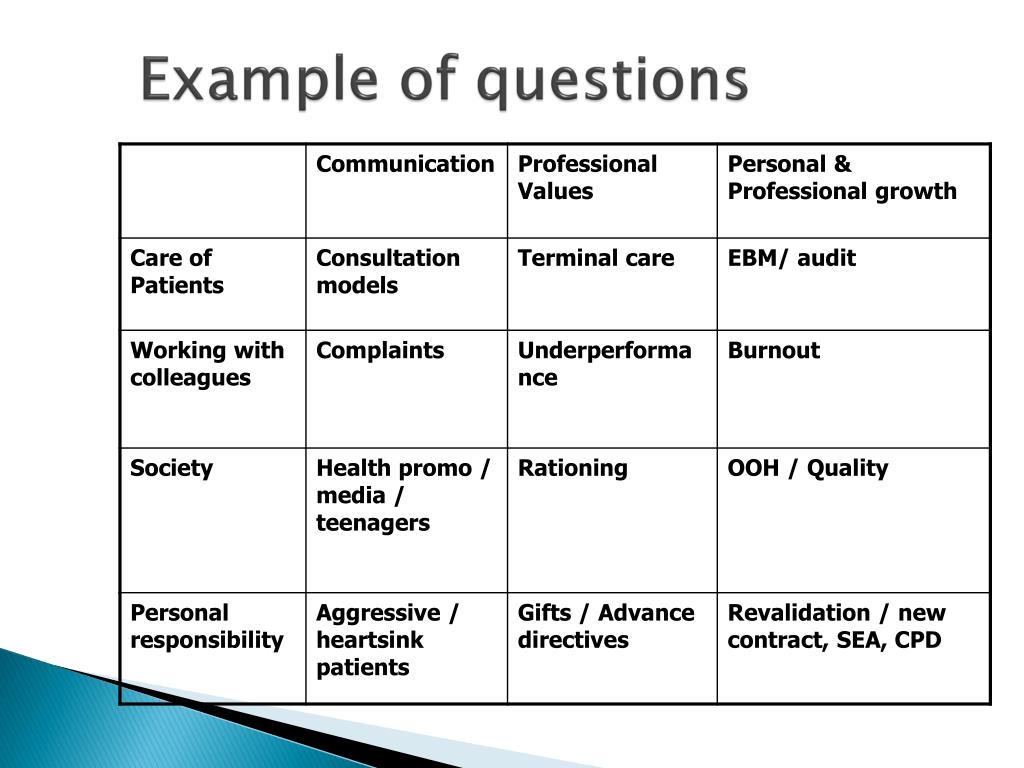 Example of questions

| | Communication | Professional Values | Personal & Professional growth |
|---|---|---|---|
| Care of Patients | Consultation models | Terminal care | EBM/ audit |
| Working with colleagues | Complaints | Underperformance | Burnout |
| Society | Health promo / media / teenagers | Rationing | OOH / Quality |
| Personal responsibility | Aggressive / heartsink patients | Gifts / Advance directives | Revalidation / new contract, SEA, CPD |